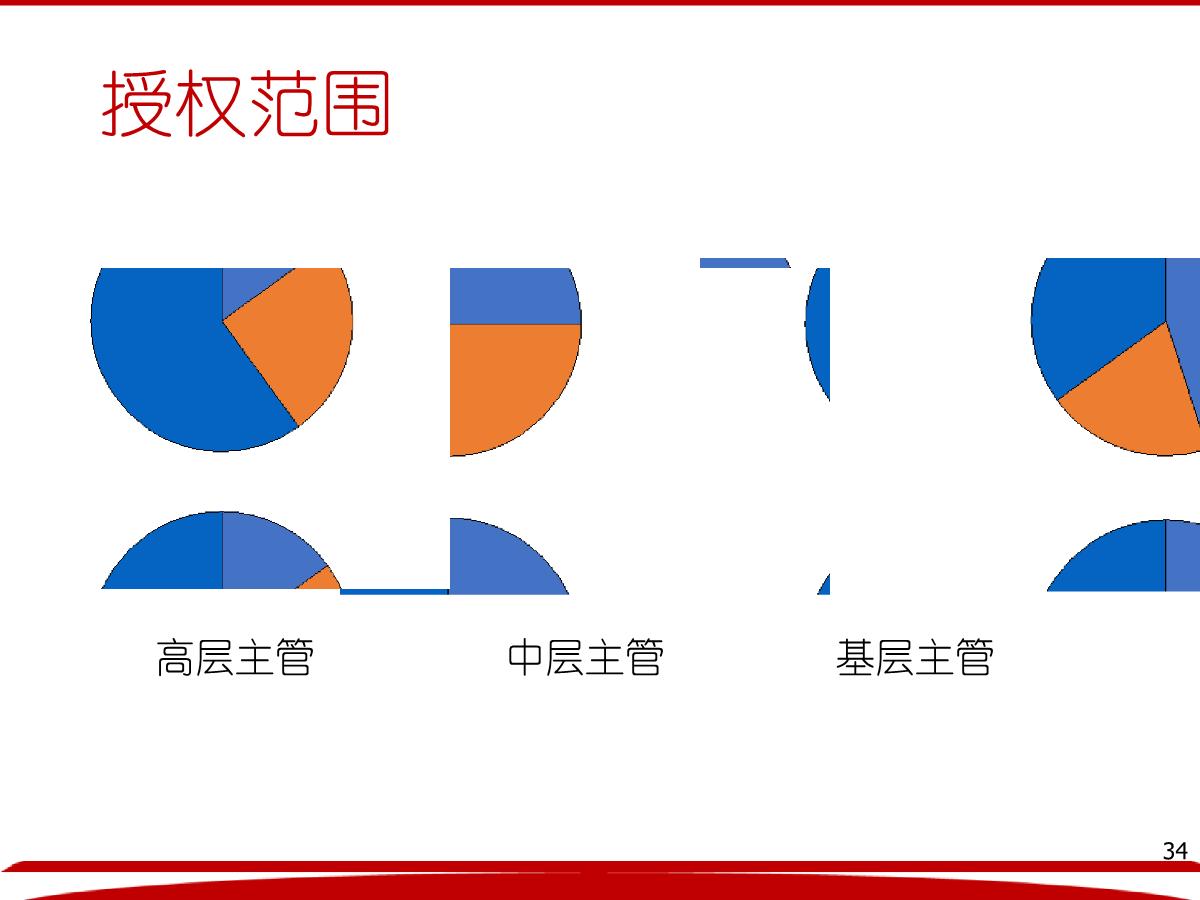 授权范围

高层主管

中层主管

基层主管

34